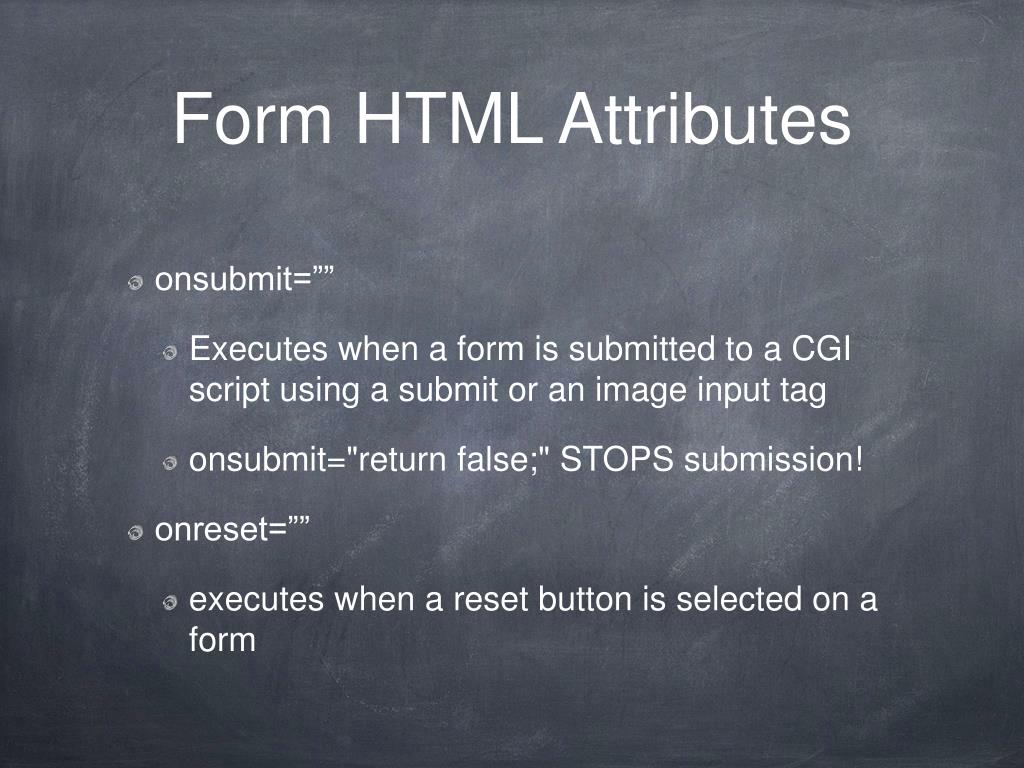 Form HTML Attributes

onsubmit=””

Executes when a form is submitted to a CGI script using a submit or an image input tag

onsubmit="return false;" STOPS submission!

onreset=””

executes when a reset button is selected on a form